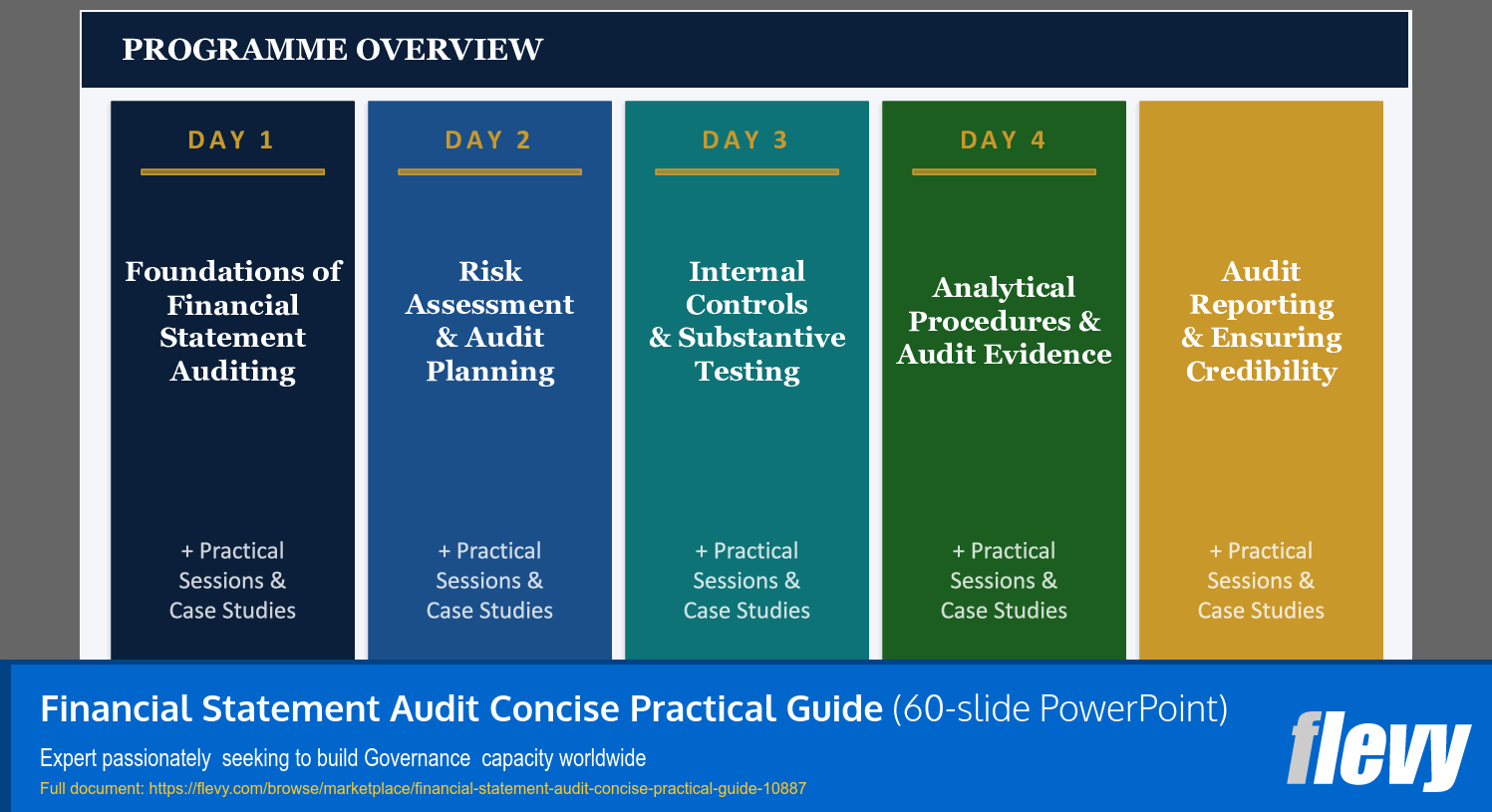 PROGRAMME OVERVIEW

DAY 1

Foundations of Financial Statement Auditing

+ Practical Sessions & Case Studies

DAY 2

Risk Assessment & Audit Planning

+ Practical Sessions & Case Studies

DAY 3

Internal Controls & Substantive Testing

+ Practical Sessions & Case Studies

DAY 4

Analytical Procedures & Audit Evidence

+ Practical Sessions & Case Studies

Audit Reporting & Ensuring Credibility

+ Practical Sessions & Case Studies

Financial Statement Audit Concise Practical Guide (60-slide PowerPoint)

Expert passionately seeking to build Governance capacity worldwide

Full document: https://flevy.com/browse/marketplace/financial-statement-audit-concise-practical-guide-10887

flevy